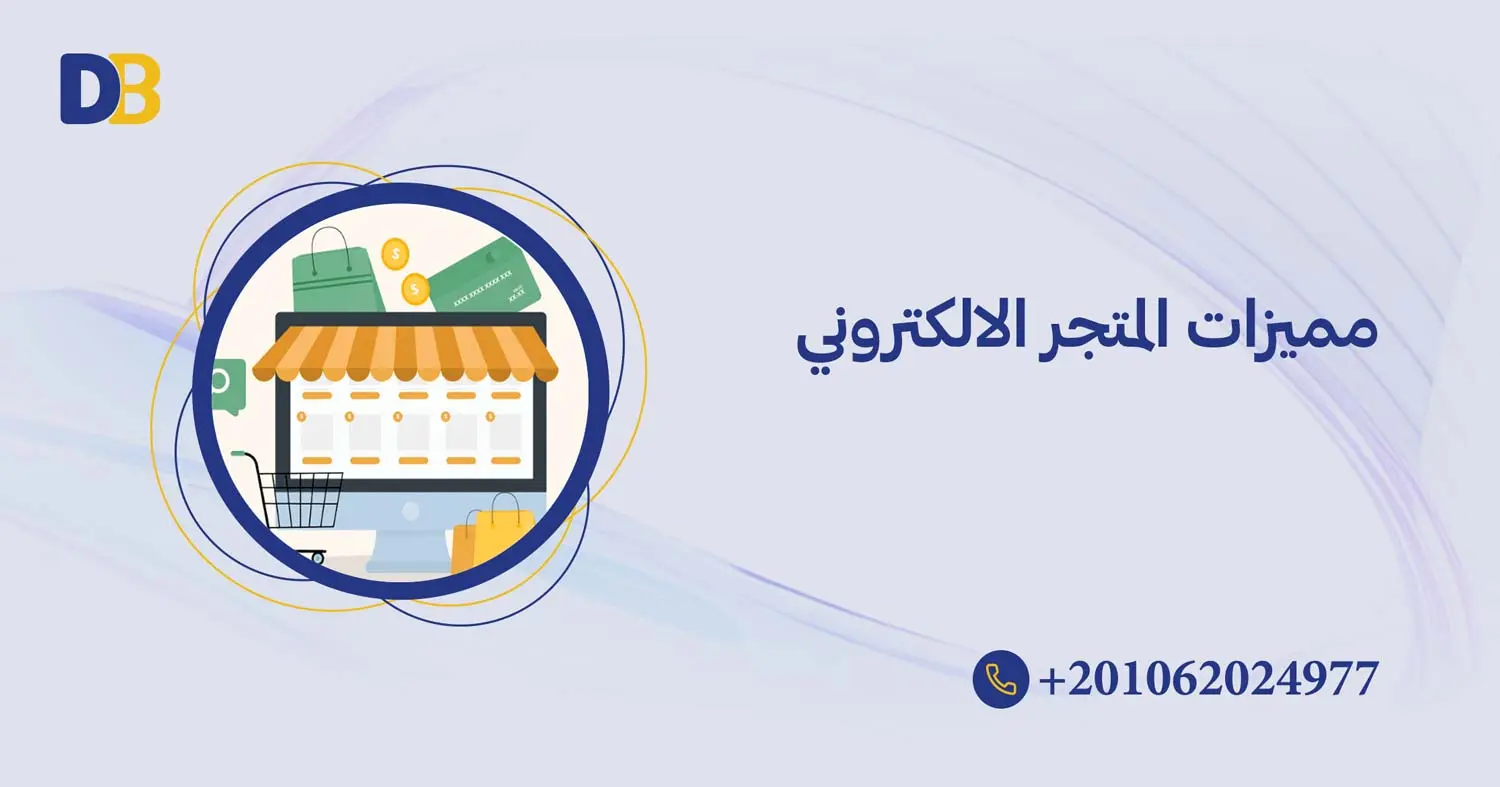 DB

مميزات المتجر الالكتروني

+201062024977